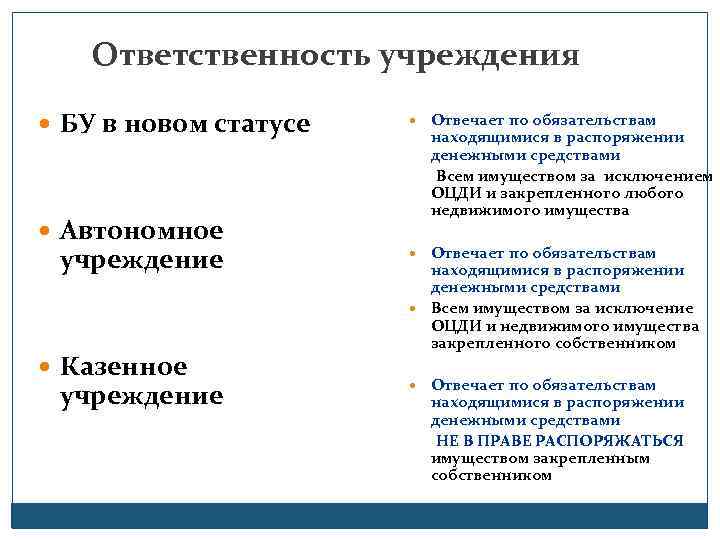 Ответственность учреждения

БУ в новом статусе

Автономное учреждение

Казенное учреждение

Отвечает по обязательствам находящимися в распоряжении денежными средствами

Всем имуществом за исключением ОЦДИ и закрепленного любого недвижимого имущества

Отвечает по обязательствам находящимися в распоряжении денежными средствами

Всем имуществом за исключение ОЦДИ и недвижимого имущества закрепленного собственником

Отвечает по обязательствам находящимися в распоряжении денежными средствами

НЕ В ПРАВЕ РАСПОРЯЖАТЬСЯ имуществом закрепленным собственником